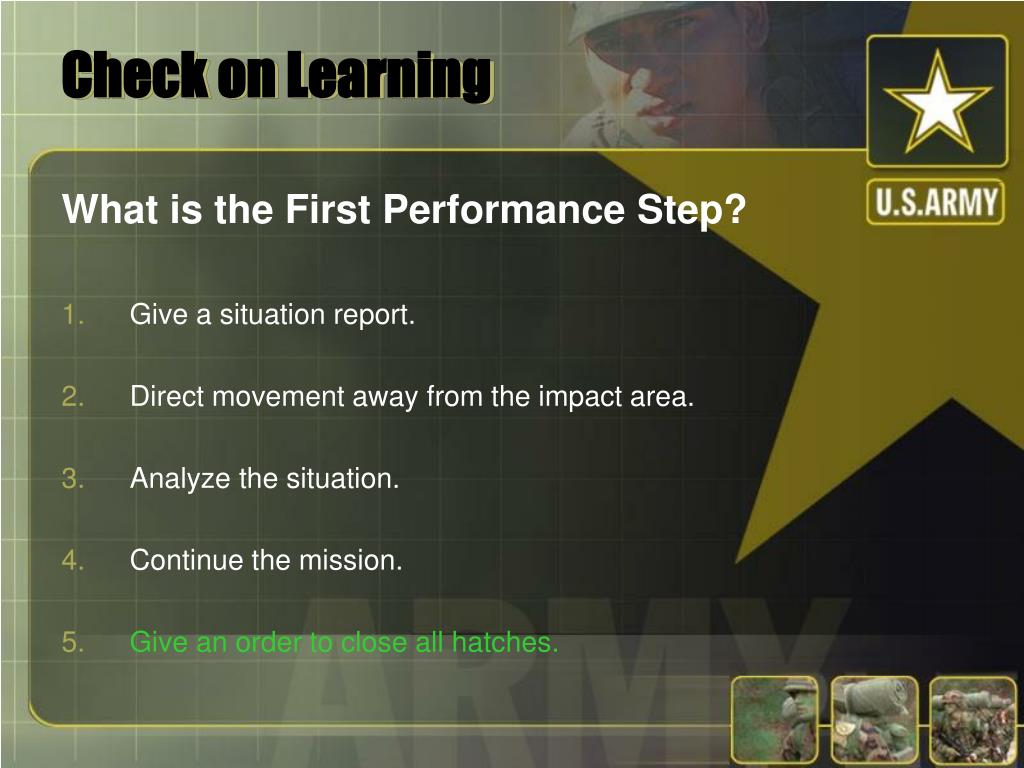 Check on Learning

U.S.ARMY

What is the First Performance Step?

1. Give a situation report.

2. Direct movement away from the impact area.

3. Analyze the situation.

4. Continue the mission.

5. Give an order to close all hatches.

ARMY